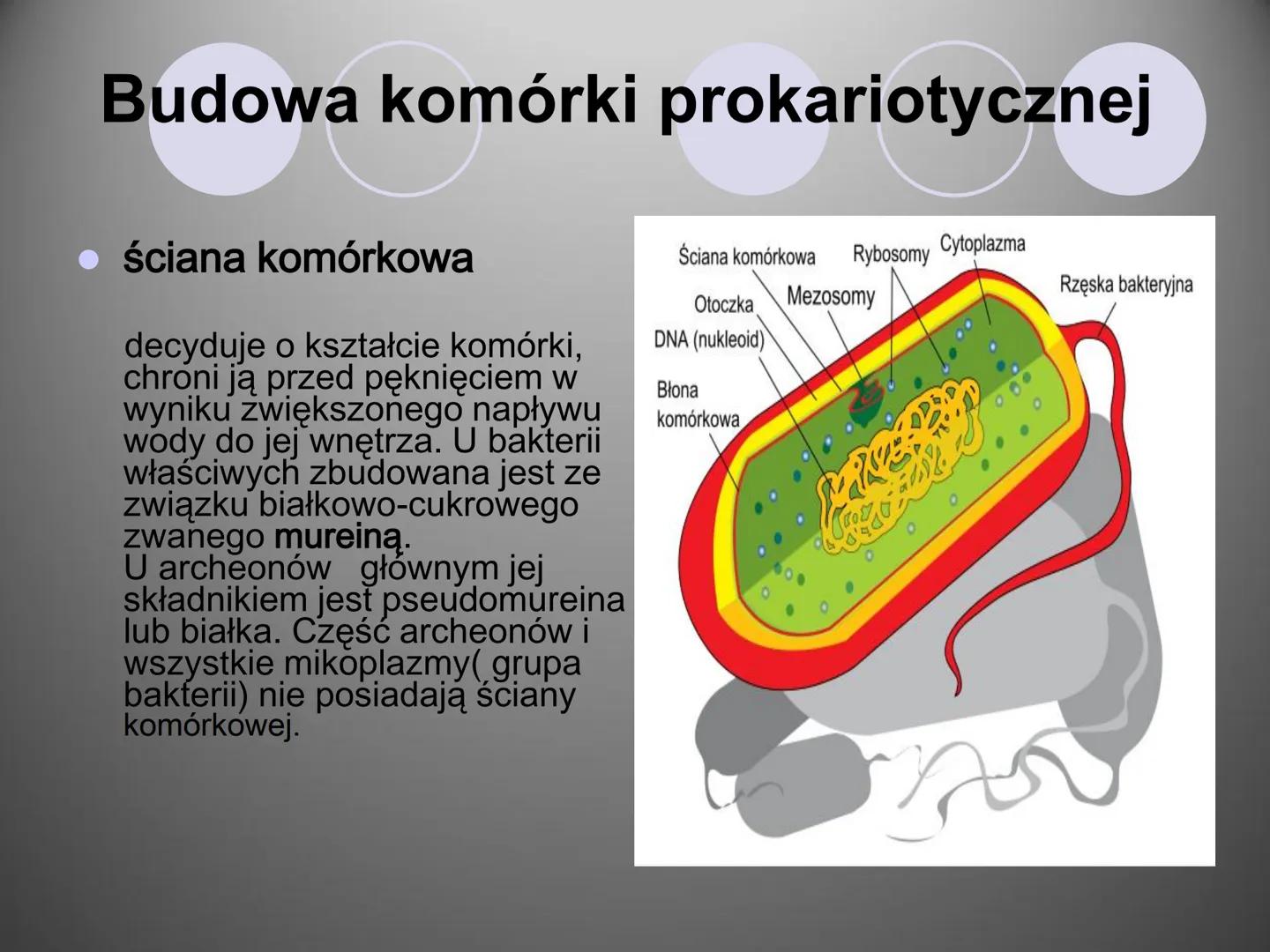 Budowa komórki prokariotycznej

● ściana komórkowa

decyduje o kształcie komórki, chroni ją przed pęknięciem w wyniku zwiększonego napływu wody do jej wnętrza. U bakterii właściwych zbudowana jest ze związku białkowo-cukrowego zwanego mureiną.
U archeonów głównym jej składnikiem jest pseudomureina lub białka. Część archeonów i wszystkie mikoplazmy( grupa bakterii) nie posiadają ściany komórkowej.

Ściana komórkowa
Rybosomy
Cytoplazma
Rzęska bakteryjna
Otoczka
Mezosomy
DNA (nukleoid)
Błona komórkowa